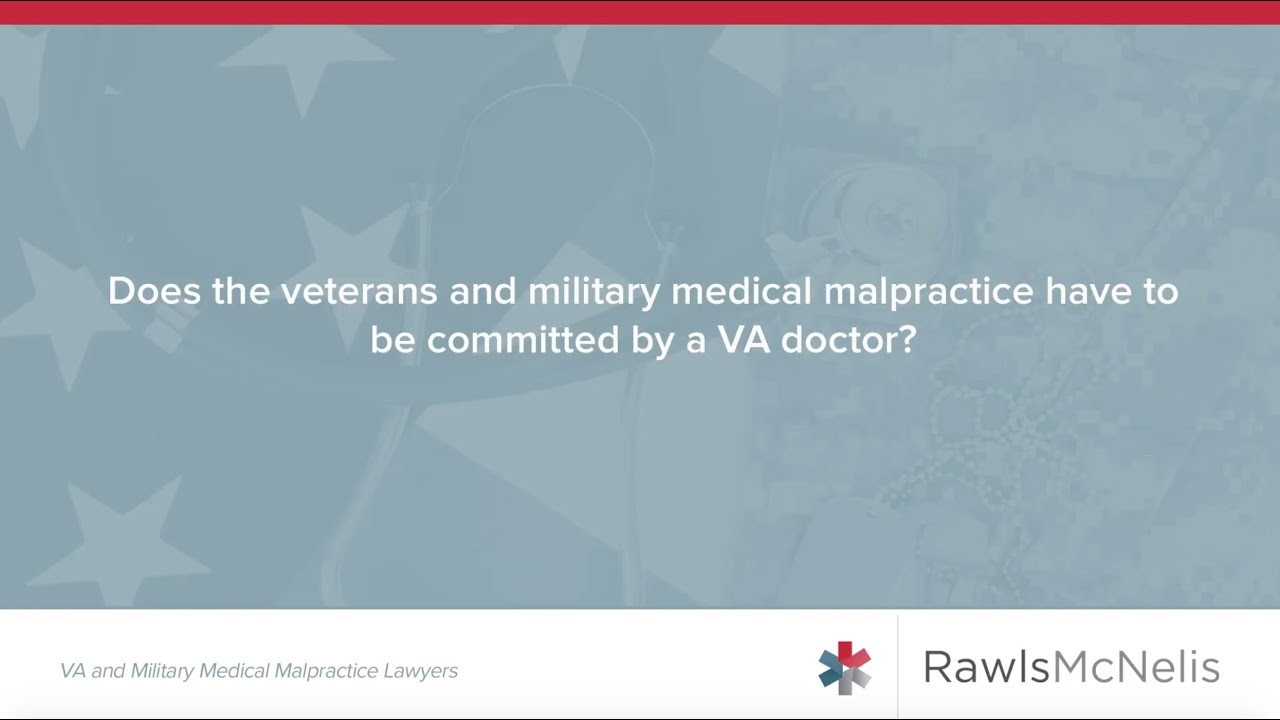 Does the veterans and military medical malpractice have to be committed by a VA doctor?

VA and Military Medical Malpractice Lawyers

RawlsMcNelis